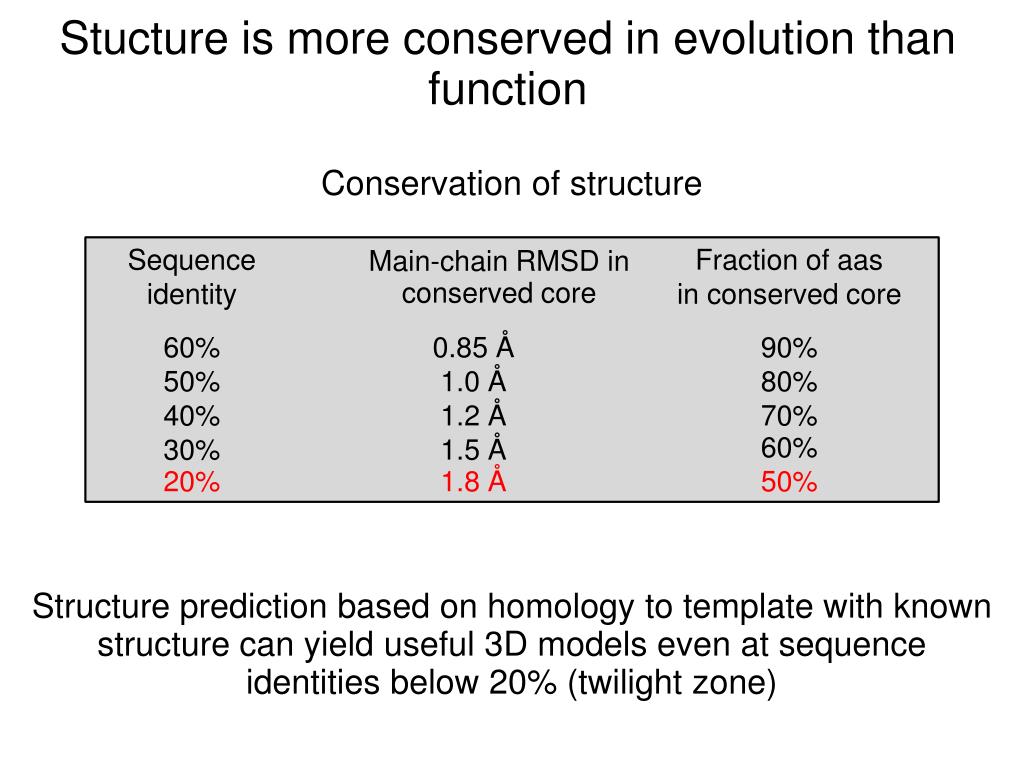 Stucture is more conserved in evolution than function

Conservation of structure

| Sequence identity | Main-chain RMSD in conserved core | Fraction of aas in conserved core |
|---|---|---|
| 60% | 0.85 Å | 90% |
| 50% | 1.0 Å | 80% |
| 40% | 1.2 Å | 70% |
| 30% | 1.5 Å | 60% |
| 20% | 1.8 Å | 50% |

Structure prediction based on homology to template with known structure can yield useful 3D models even at sequence identities below 20% (twilight zone)